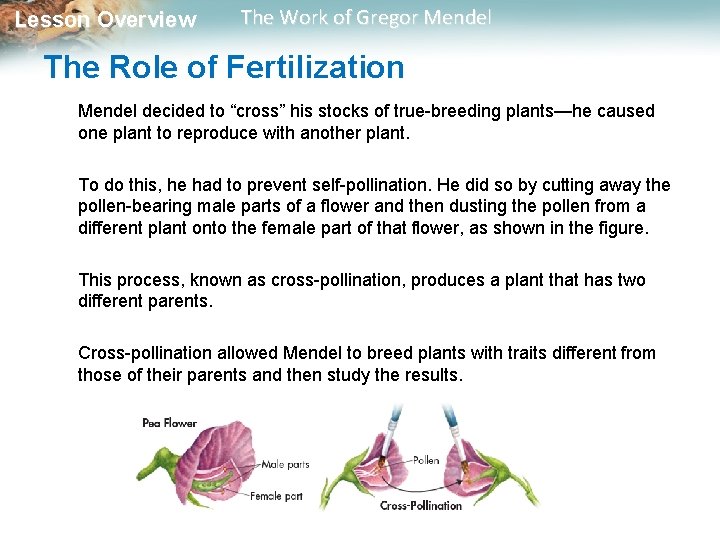 Lesson Overview The Work of Gregor Mendel

The Role of Fertilization

Mendel decided to “cross” his stocks of true-breeding plants—he caused one plant to reproduce with another plant.

To do this, he had to prevent self-pollination. He did so by cutting away the pollen-bearing male parts of a flower and then dusting the pollen from a different plant onto the female part of that flower, as shown in the figure.

This process, known as cross-pollination, produces a plant that has two different parents.

Cross-pollination allowed Mendel to breed plants with traits different from those of their parents and then study the results.

Pea Flower

Male parts

Female part

Pollen

Cross-Pollination